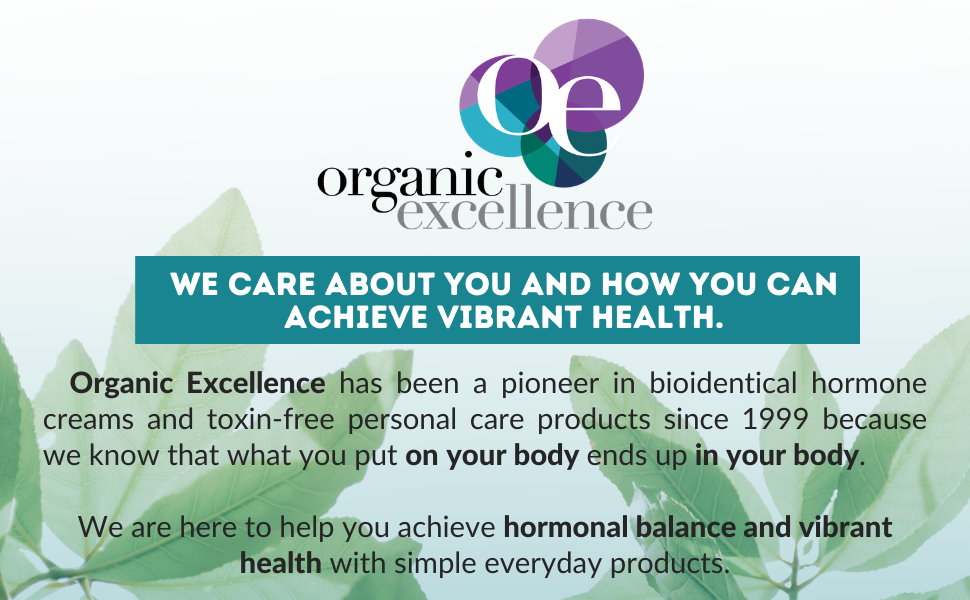 oe

organic excellence

WE CARE ABOUT YOU AND HOW YOU CAN ACHIEVE VIBRANT HEALTH.

Organic Excellence has been a pioneer in bioidentical hormone creams and toxin-free personal care products since 1999 because we know that what you put on your body ends up in your body.

We are here to help you achieve hormonal balance and vibrant health with simple everyday products.